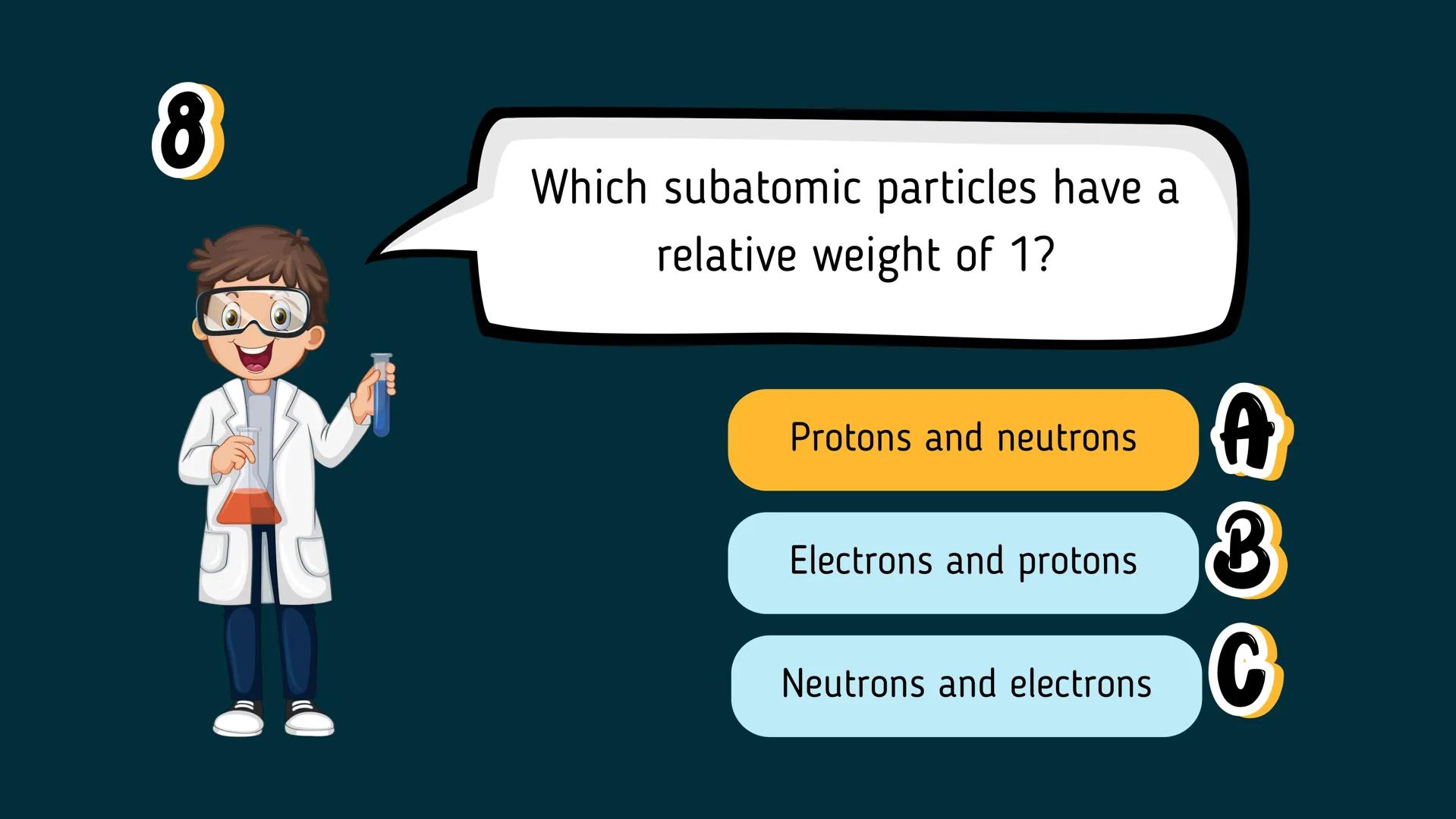 8

Which subatomic particles have a relative weight of 1?

Protons and neutrons A

Electrons and protons B

Neutrons and electrons C